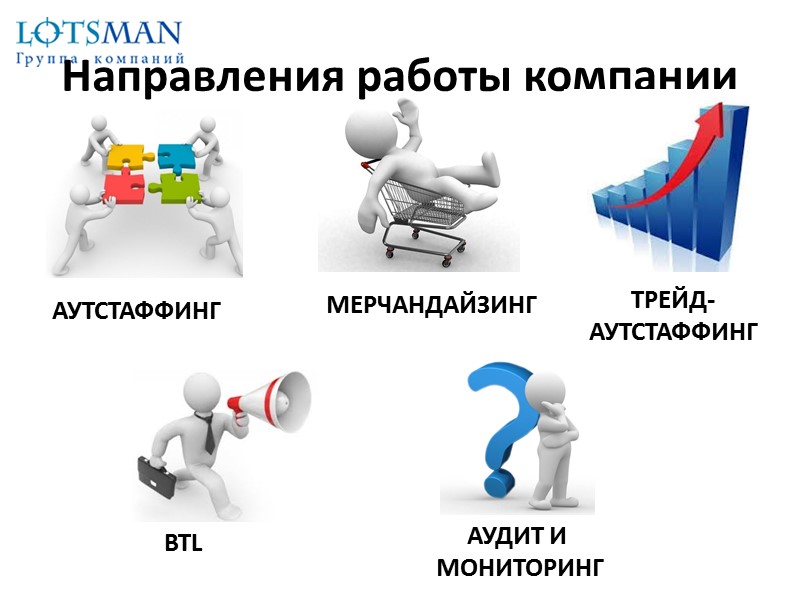 LOTSMAN
Группа компаний

Направления работы компании

АУТСТАФФИНГ

МЕРЧАНДАЙЗИНГ

ТРЕЙД-АУТСТАФФИНГ

BTL

АУДИТ И МОНИТОРИНГ